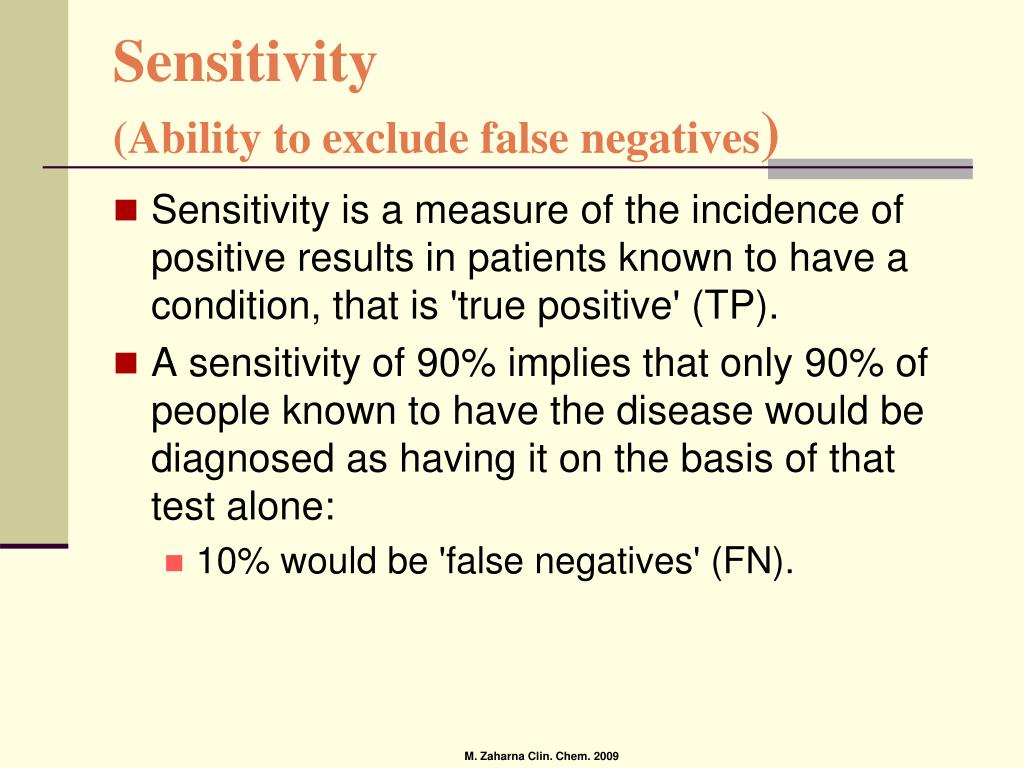 Sensitivity
(Ability to exclude false negatives)

Sensitivity is a measure of the incidence of positive results in patients known to have a condition, that is 'true positive' (TP).

A sensitivity of 90% implies that only 90% of people known to have the disease would be diagnosed as having it on the basis of that test alone:

10% would be 'false negatives' (FN).

M. Zaharna Clin. Chem. 2009